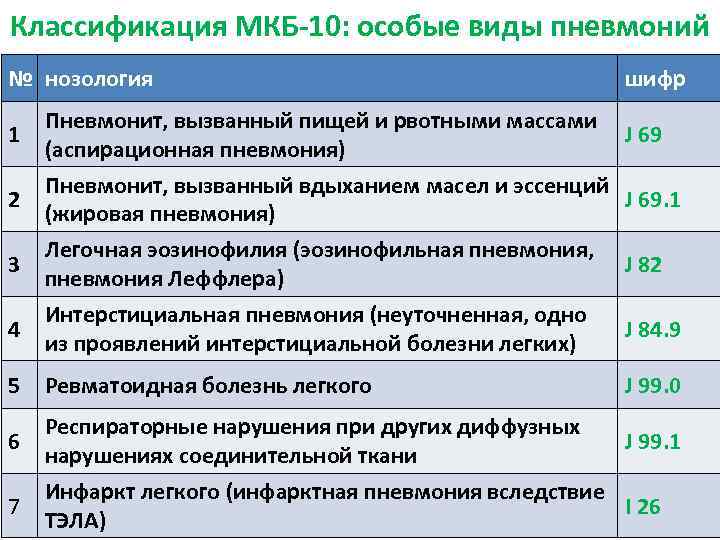 Классификация МКБ-10: особые виды пневмоний

| № | нозология | шифр |
|---|---|---|
| 1 | Пневмонит, вызванный пищей и рвотными массами (аспирационная пневмония) | J 69 |
| 2 | Пневмонит, вызванный вдыханием масел и эссенций (жировая пневмония) | J 69.1 |
| 3 | Легочная эозинофилия (эозинофильная пневмония, пневмония Леффлера) | J 82 |
| 4 | Интерстициальная пневмония (неуточненная, одно из проявлений интерстициальной болезни легких) | J 84.9 |
| 5 | Ревматоидная болезнь легкого | J 99.0 |
| 6 | Респираторные нарушения при других диффузных нарушениях соединительной ткани | J 99.1 |
| 7 | Инфаркт легкого (инфарктная пневмония вследствие ТЭЛА) | I 26 |